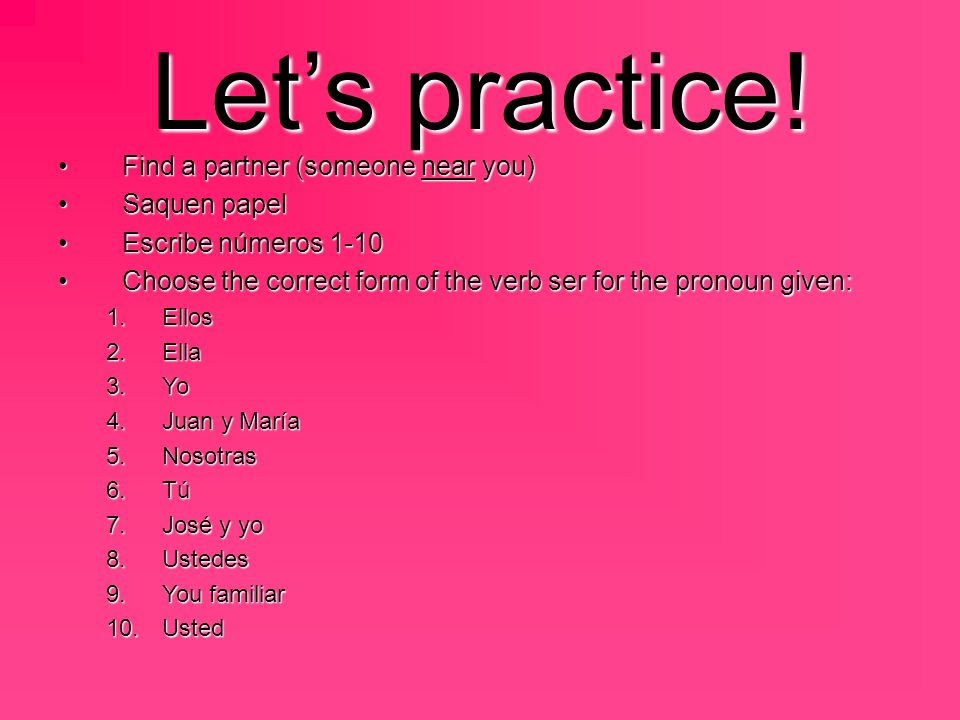 Let’s practice!

• Find a partner (someone near you)
• Saquen papel
• Escribe números 1-10
• Choose the correct form of the verb ser for the pronoun given:

1. Ellos
2. Ella
3. Yo
4. Juan y María
5. Nosotras
6. Tú
7. José y yo
8. Ustedes
9. You familiar
10. Usted